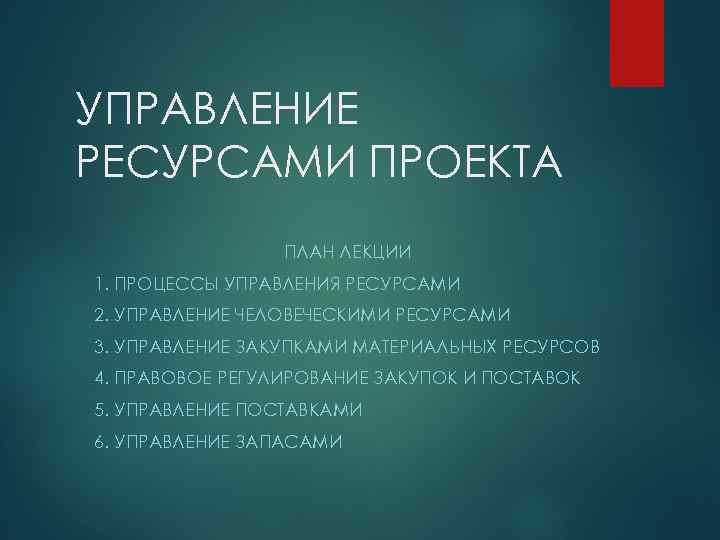 УПРАВЛЕНИЕ РЕСУРСАМИ ПРОЕКТА

ПЛАН ЛЕКЦИИ

1. ПРОЦЕССЫ УПРАВЛЕНИЯ РЕСУРСАМИ
2. УПРАВЛЕНИЕ ЧЕЛОВЕЧЕСКИМИ РЕСУРСАМИ
3. УПРАВЛЕНИЕ ЗАКУПКАМИ МАТЕРИАЛЬНЫХ РЕСУРСОВ
4. ПРАВОВОЕ РЕГУЛИРОВАНИЕ ЗАКУПОК И ПОСТАВОК
5. УПРАВЛЕНИЕ ПОСТАВКАМИ
6. УПРАВЛЕНИЕ ЗАПАСАМИ